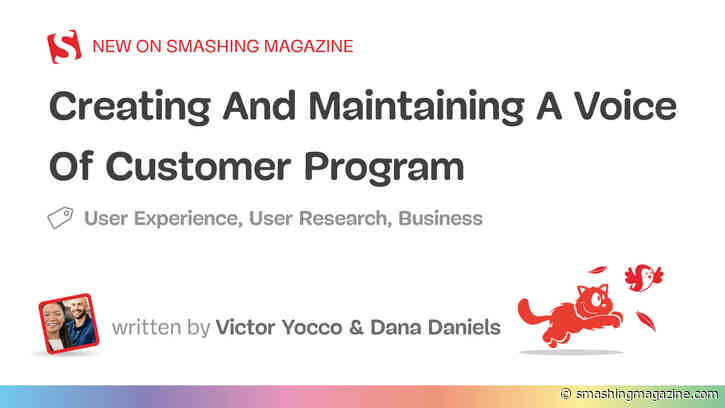 S NEW ON SMASHING MAGAZINE

Creating And Maintaining A Voice Of Customer Program

User Experience, User Research, Business

written by Victor Yocco & Dana Daniels

© smashingmagazine.com